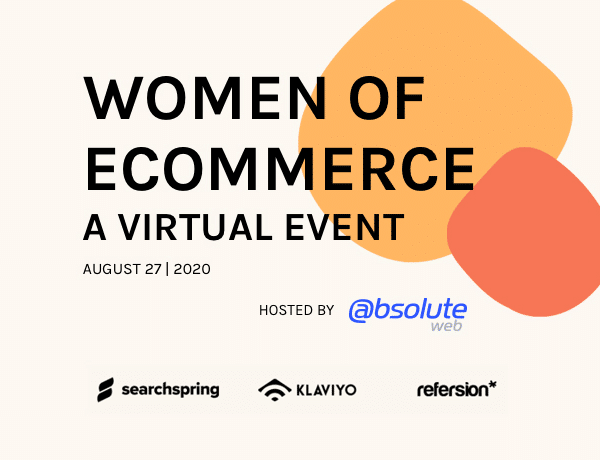 WOMEN OF ECOMMERCE
A VIRTUAL EVENT
AUGUST 27 | 2020

HOSTED BY @bsolute web

searchspring KLAVIYO refersion*